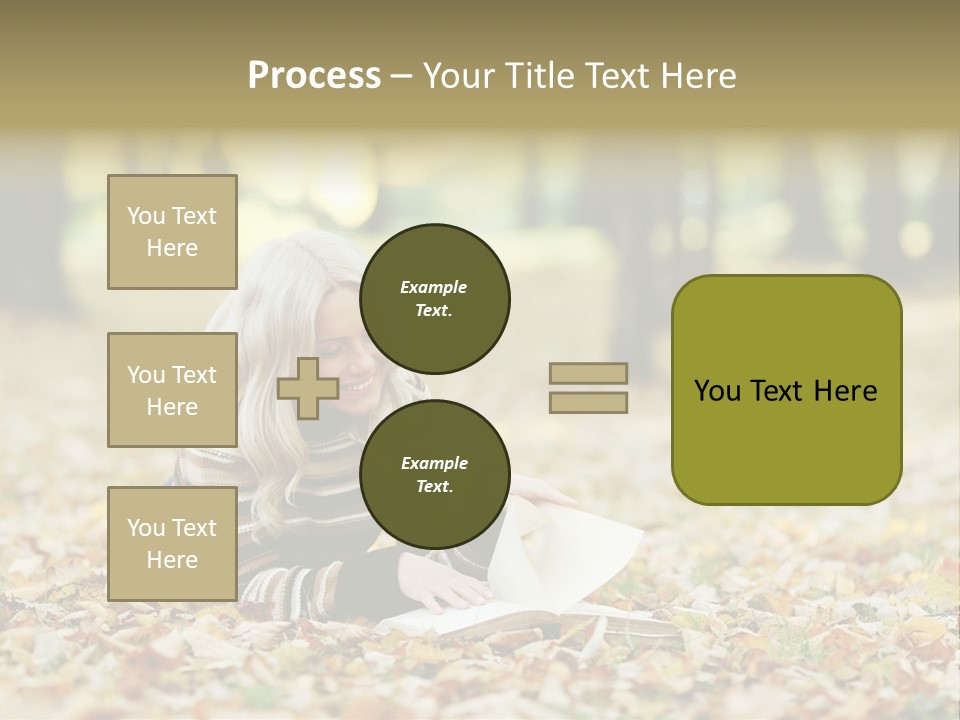 Process – Your Title Text Here

You Text Here

You Text Here

You Text Here

Example Text.

Example Text.

You Text Here